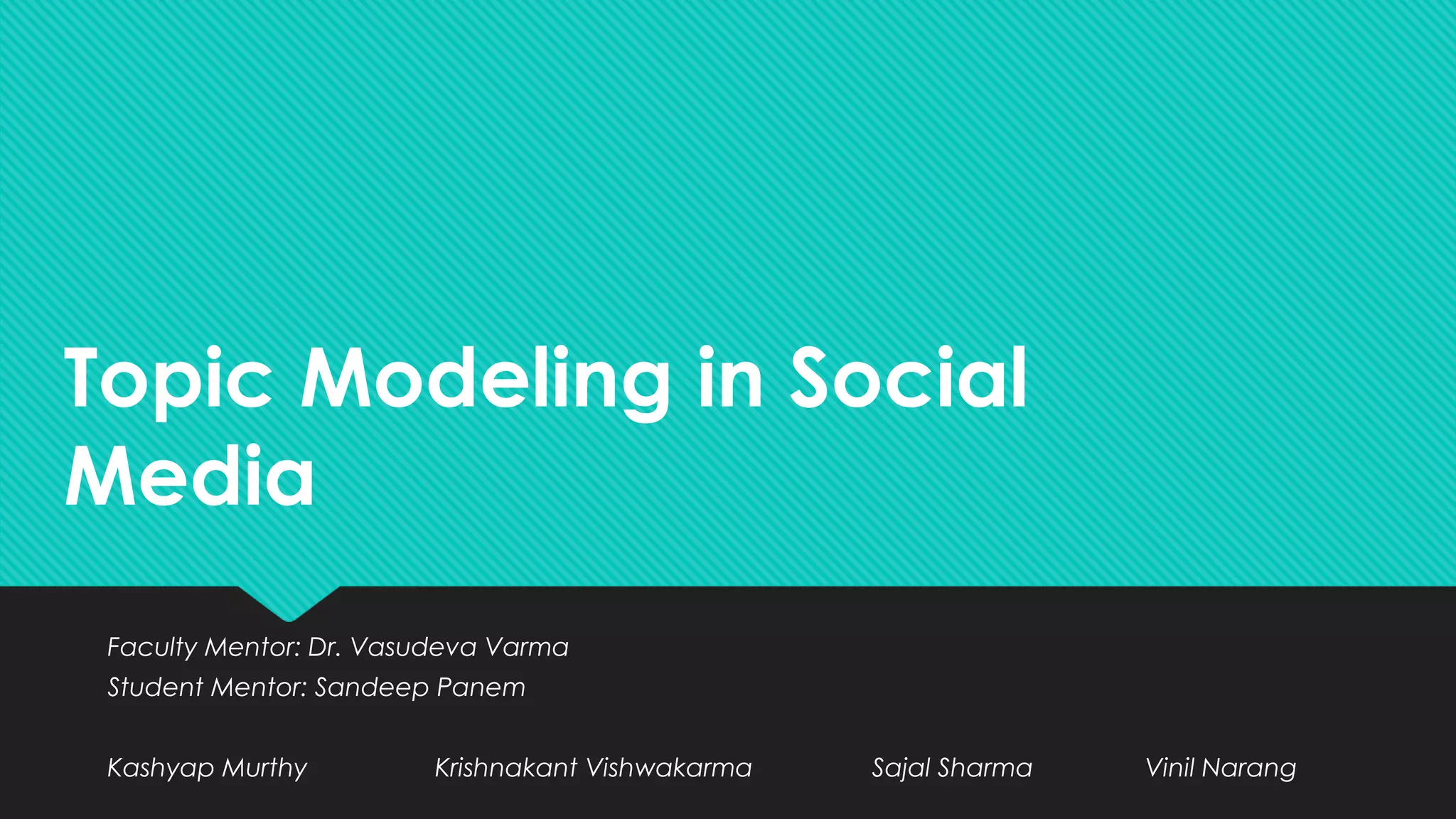 Topic Modeling in Social Media

Faculty Mentor: Dr. Vasudeva Varma
Student Mentor: Sandeep Panem

Kashyap Murthy Krishnakant Vishwakarma Sajal Sharma Vinil Narang